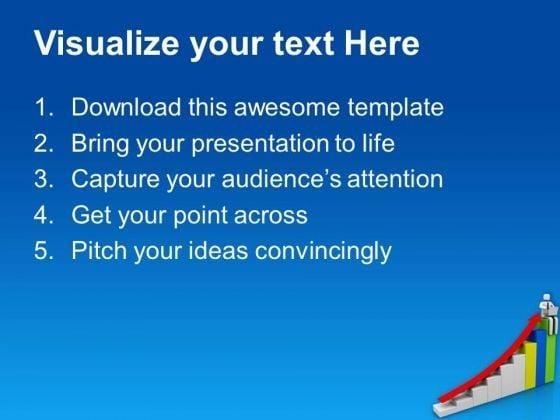 Visualize your text Here

1. Download this awesome template
2. Bring your presentation to life
3. Capture your audience's attention
4. Get your point across
5. Pitch your ideas convincingly